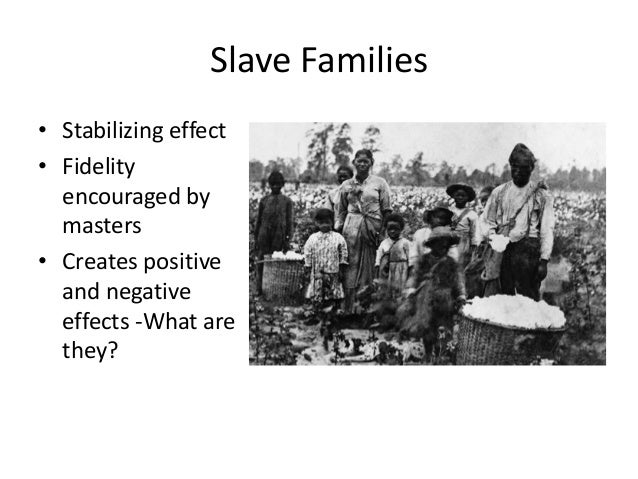 Slave Families

• Stabilizing effect
• Fidelity encouraged by masters
• Creates positive and negative effects -What are they?